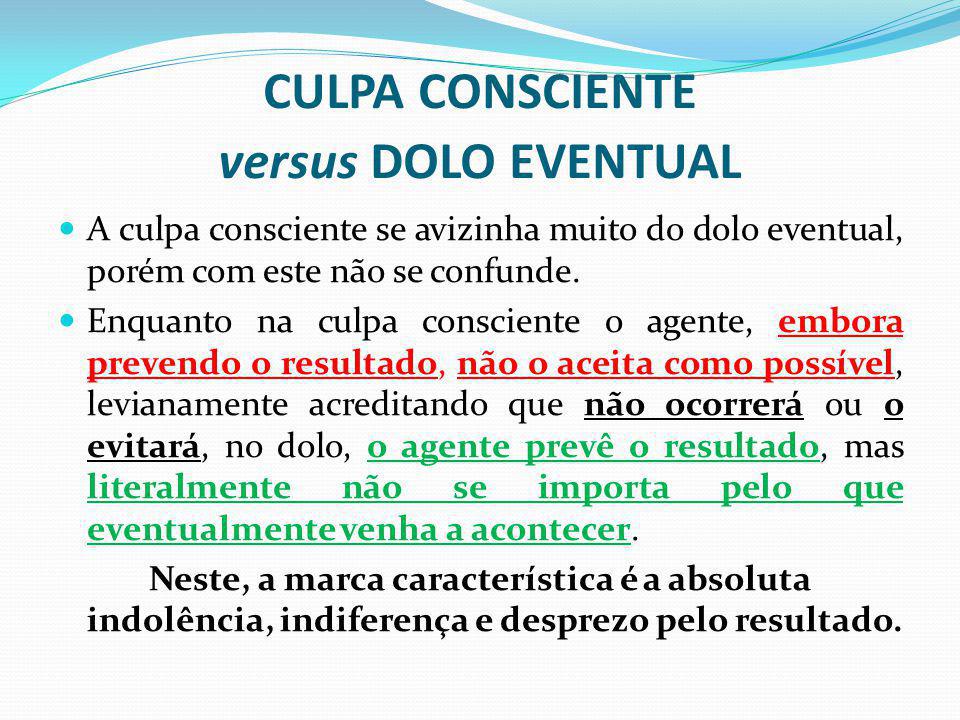 CULPA CONSCIENTE
versus DOLO EVENTUAL

A culpa consciente se avizinha muito do dolo eventual, porém com este não se confunde.

Enquanto na culpa consciente o agente, embora prevendo o resultado, não o aceita como possível, levianamente acreditando que não ocorrerá ou o evitará, no dolo, o agente prevê o resultado, mas literalmente não se importa pelo que eventualmente venha a acontecer.

Neste, a marca característica é a absoluta indolência, indiferença e desprezo pelo resultado.